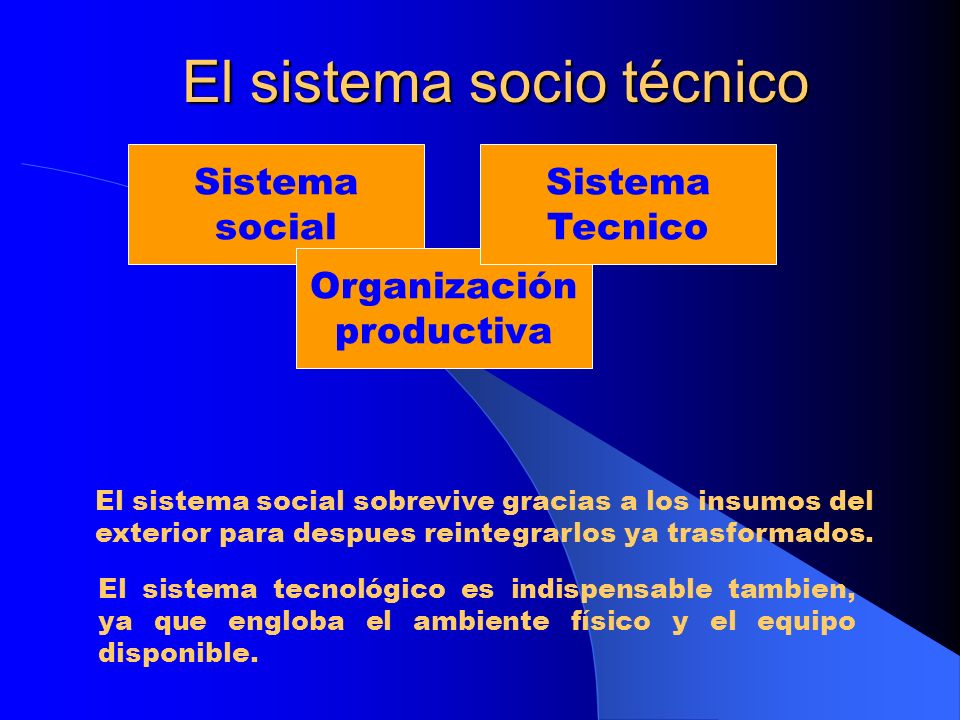 El sistema socio técnico

Sistema social

Sistema Tecnico

Organización productiva

El sistema social sobrevive gracias a los insumos del exterior para despues reintegrarlos ya trasformados.

El sistema tecnológico es indispensable tambien, ya que engloba el ambiente físico y el equipo disponible.